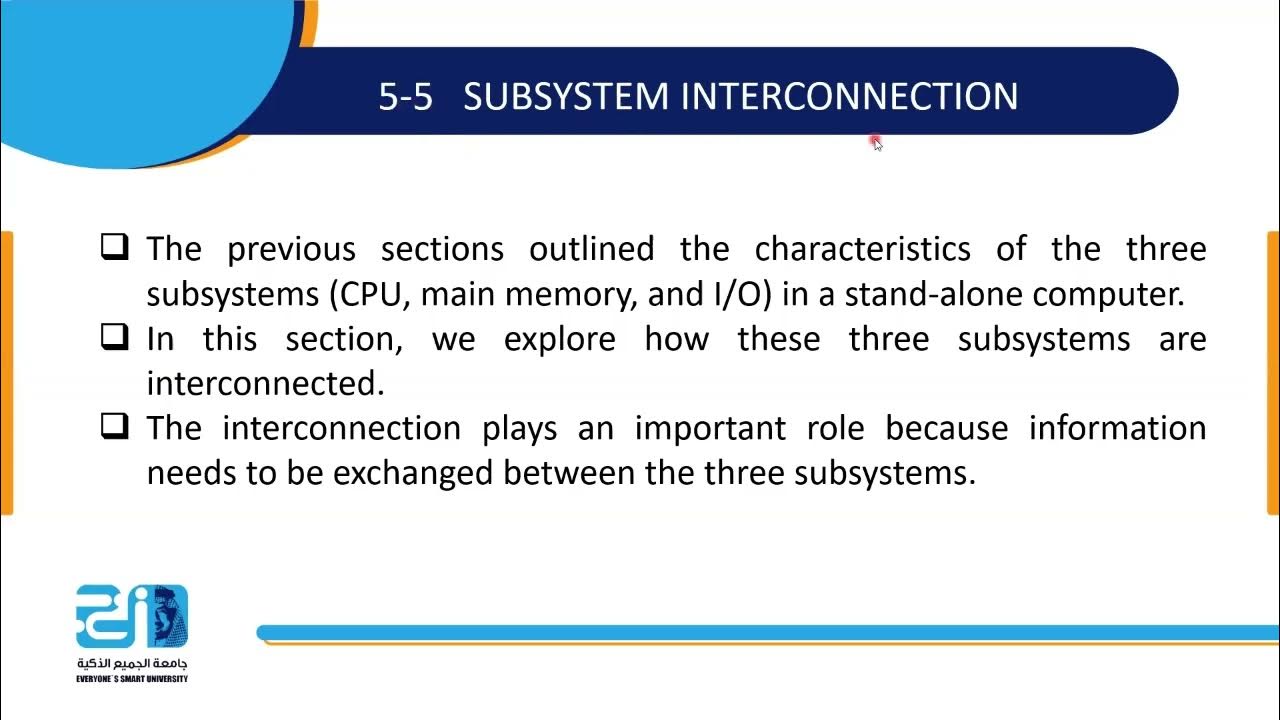 5-5 SUBSYSTEM INTERCONNECTION

❑ The previous sections outlined the characteristics of the three subsystems (CPU, main memory, and I/O) in a stand-alone computer.
❑ In this section, we explore how these three subsystems are interconnected.
❑ The interconnection plays an important role because information needs to be exchanged between the three subsystems.

جامعة الجميع الذكية
EVERYONE`S SMART UNIVERSITY